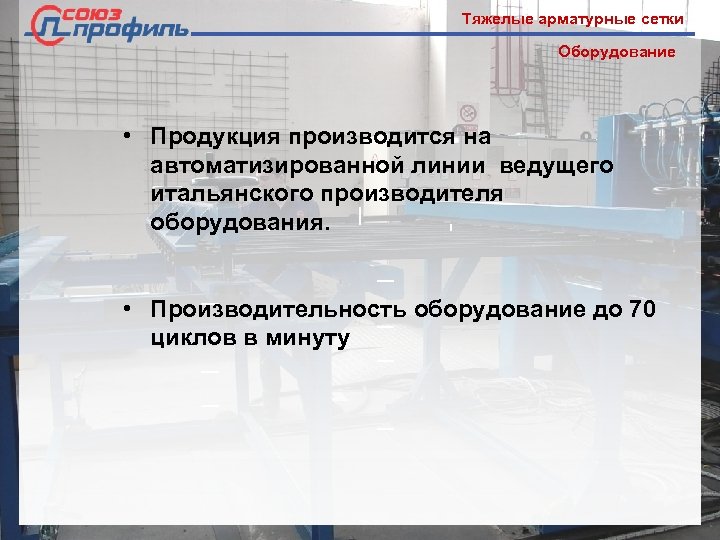 союз профиль

Тяжелые арматурные сетки

Оборудование

• Продукция производится на автоматизированной линии ведущего итальянского производителя оборудования.

• Производительность оборудование до 70 циклов в минуту